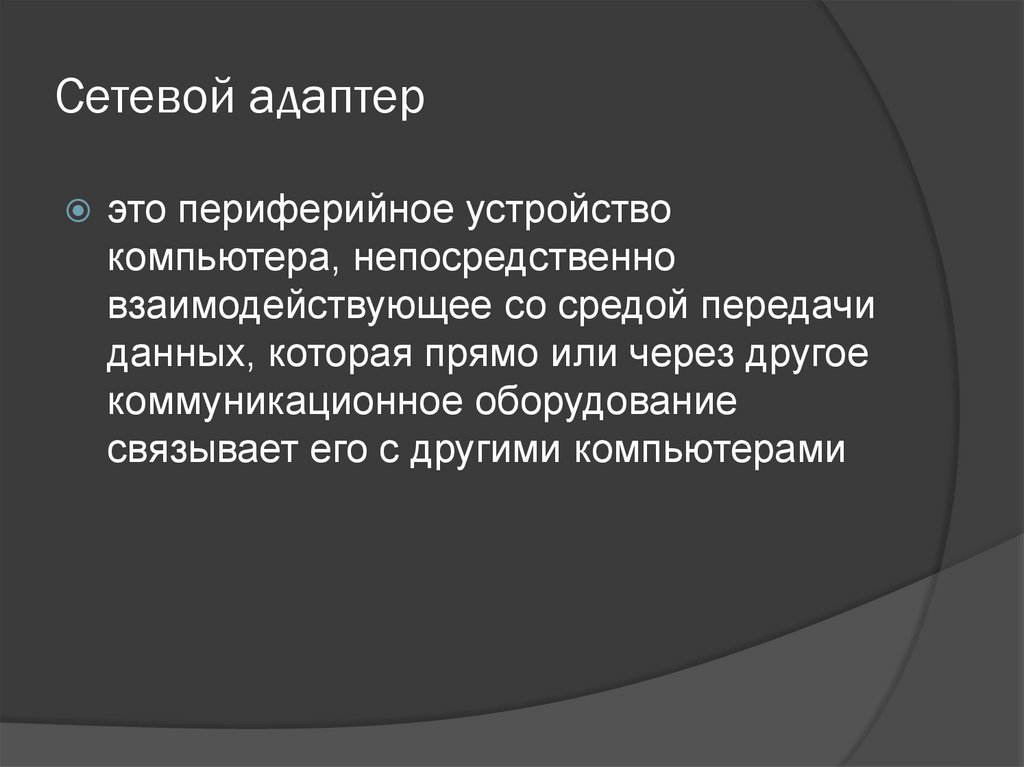 Сетевой адаптер

это периферийное устройство компьютера, непосредственно взаимодействующее со средой передачи данных, которая прямо или через другое коммуникационное оборудование связывает его с другими компьютерами